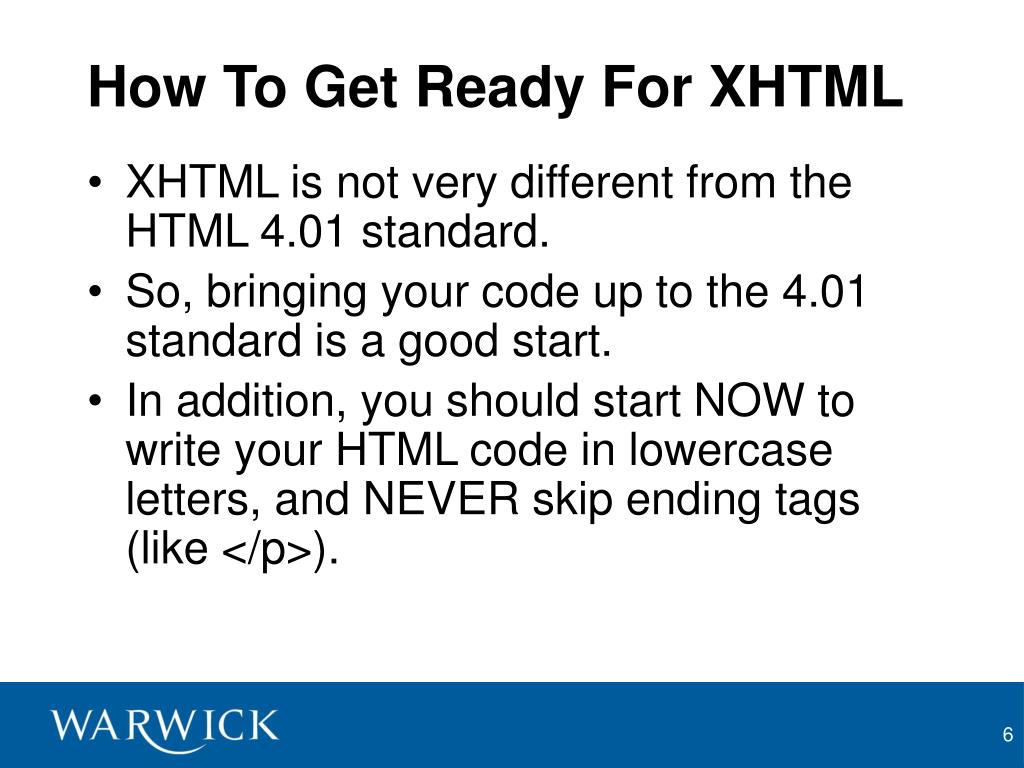 How To Get Ready For XHTML

• XHTML is not very different from the HTML 4.01 standard.
• So, bringing your code up to the 4.01 standard is a good start.
• In addition, you should start NOW to write your HTML code in lowercase letters, and NEVER skip ending tags (like </p>).

WARWICK

6